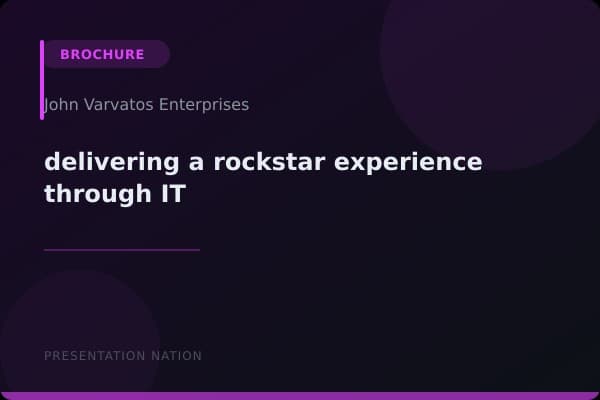 BROCHURE

John Varvatos Enterprises

delivering a rockstar experience through IT

PRESENTATION NATION